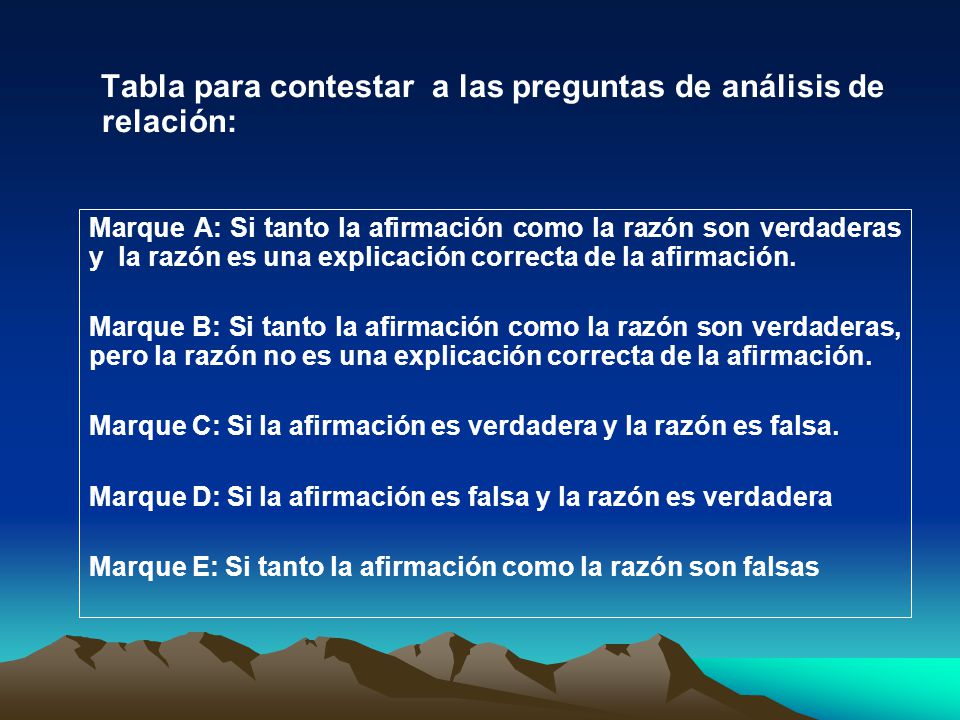 Tabla para contestar a las preguntas de análisis de relación:

Marque A: Si tanto la afirmación como la razón son verdaderas y la razón es una explicación correcta de la afirmación.

Marque B: Si tanto la afirmación como la razón son verdaderas, pero la razón no es una explicación correcta de la afirmación.

Marque C: Si la afirmación es verdadera y la razón es falsa.

Marque D: Si la afirmación es falsa y la razón es verdadera

Marque E: Si tanto la afirmación como la razón son falsas